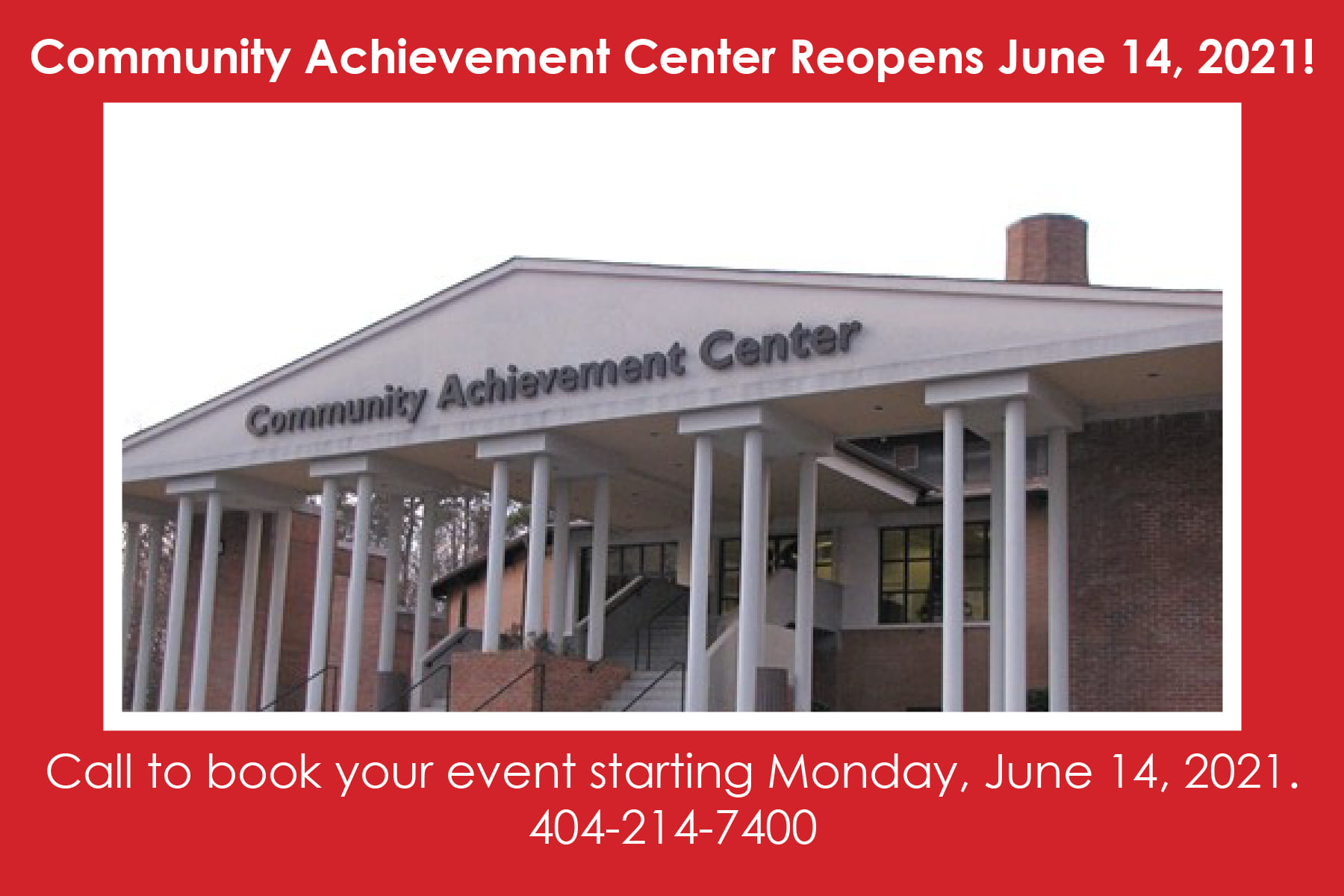 Community Achievement Center Reopens June 14, 2021!

Community Achievement Center

Call to book your event starting Monday, June 14, 2021.
404-214-7400